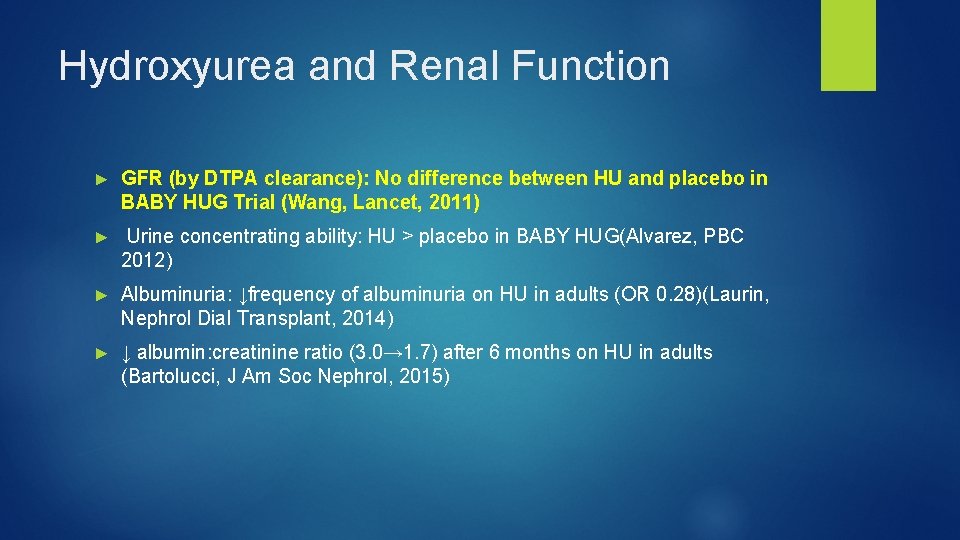 Hydroxyurea and Renal Function

► GFR (by DTPA clearance): No difference between HU and placebo in BABY HUG Trial (Wang, Lancet, 2011)

► Urine concentrating ability: HU > placebo in BABY HUG(Alvarez, PBC 2012)

► Albuminuria: ↓frequency of albuminuria on HU in adults (OR 0.28)(Laurin, Nephrol Dial Transplant, 2014)

► ↓ albumin:creatinine ratio (3.0→1.7) after 6 months on HU in adults (Bartolucci, J Am Soc Nephrol, 2015)